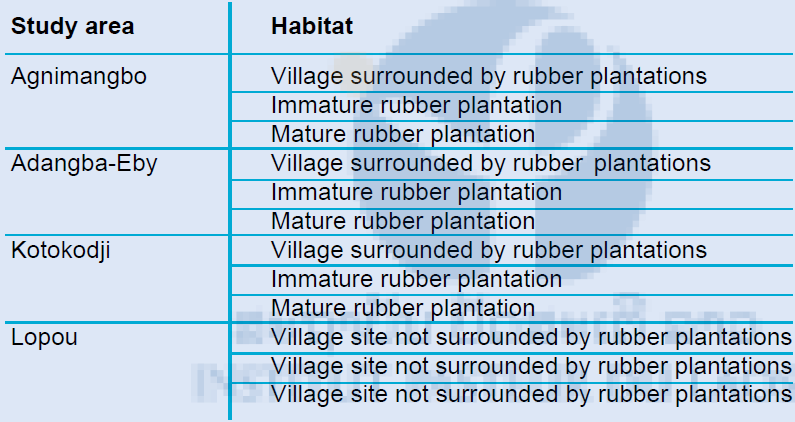 | Study area | Habitat |
|---|---|
| Agnimangbo | Village surrounded by rubber plantations |
| | Immature rubber plantation |
| | Mature rubber plantation |
| Adangba-Eby | Village surrounded by rubber plantations |
| | Immature rubber plantation |
| | Mature rubber plantation |
| Kotokodji | Village surrounded by rubber plantations |
| | Immature rubber plantation |
| | Mature rubber plantation |
| Lopou | Village site not surrounded by rubber plantations |
| | Village site not surrounded by rubber plantations |
| | Village site not surrounded by rubber plantations |